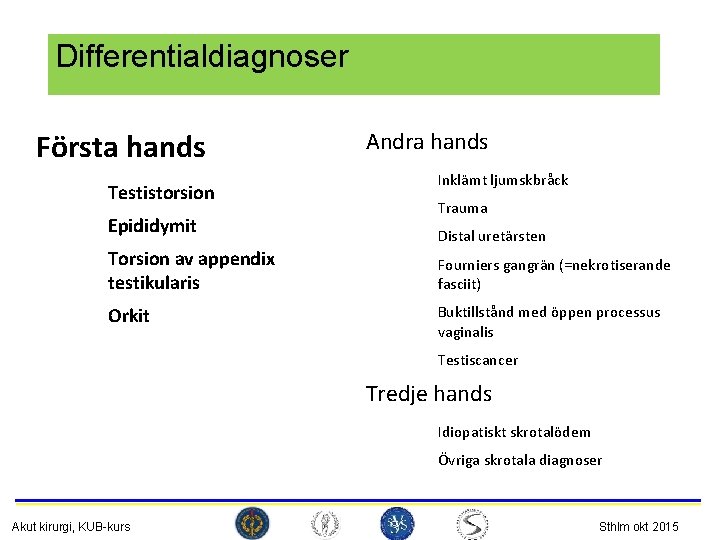 Differentialdiagnoser

Första hands

Testistorsion

Epididymit

Torsion av appendix testikularis

Orkit

Andra hands

Inklämt ljumskbråck

Trauma

Distal uretärsten

Fourniers gangrän (=nekrotiserande fasciit)

Buktillstånd med öppen processus vaginalis

Testiscancer

Tredje hands

Idiopatiskt skrotalödem

Övriga skrotala diagnoser

Akut kirurgi, KUB-kurs

Sthlm okt 2015